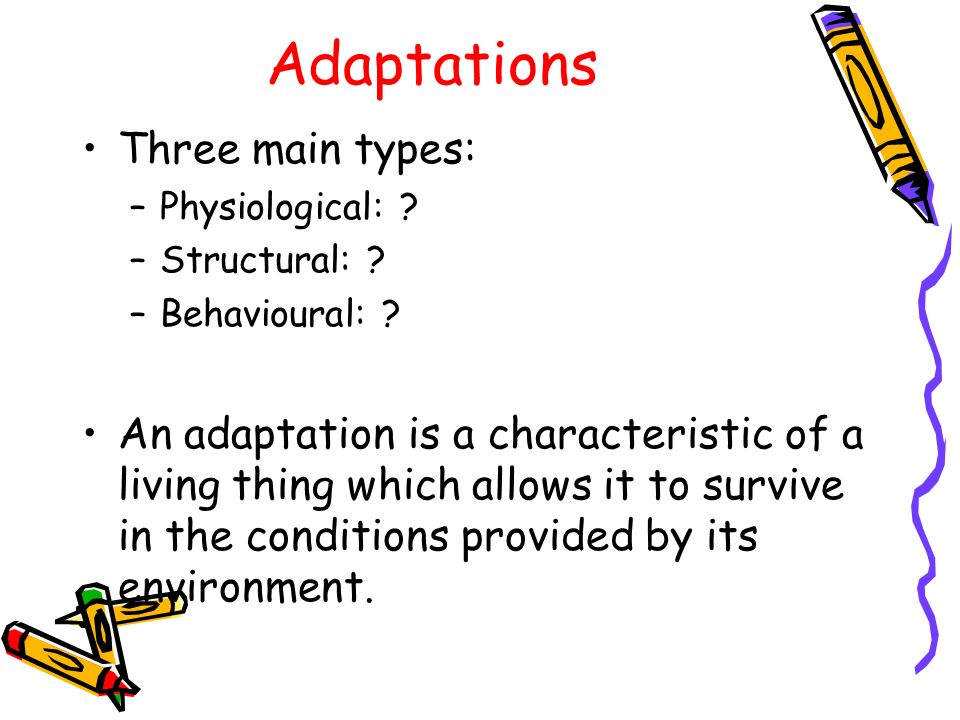 Adaptations

• Three main types:
– Physiological: ?
– Structural: ?
– Behavioural: ?

• An adaptation is a characteristic of a living thing which allows it to survive in the conditions provided by its environment.